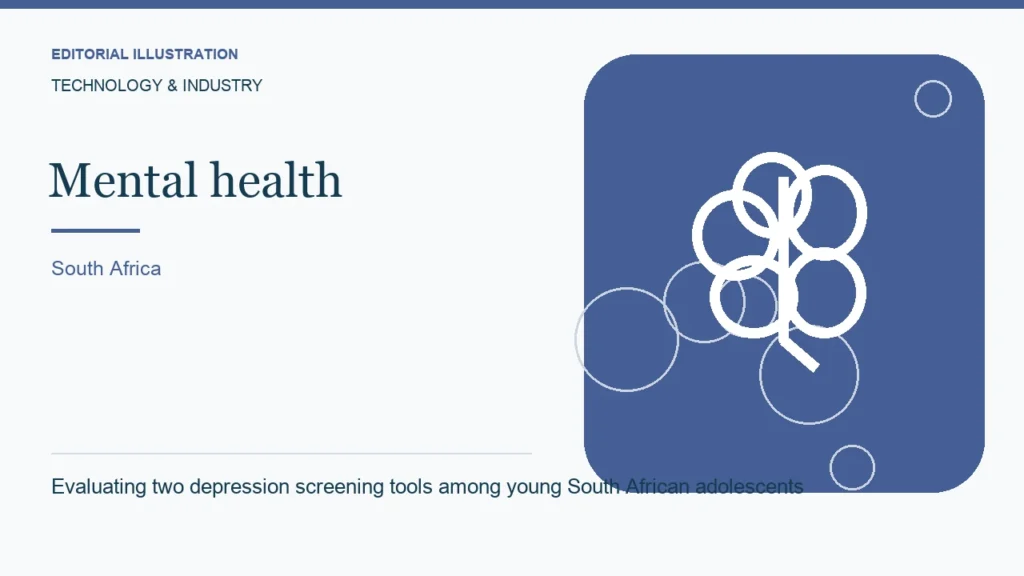 EDITORIAL ILLUSTRATION

TECHNOLOGY & INDUSTRY

Mental health

South Africa

Evaluating two depression screening tools among young South African adolescents